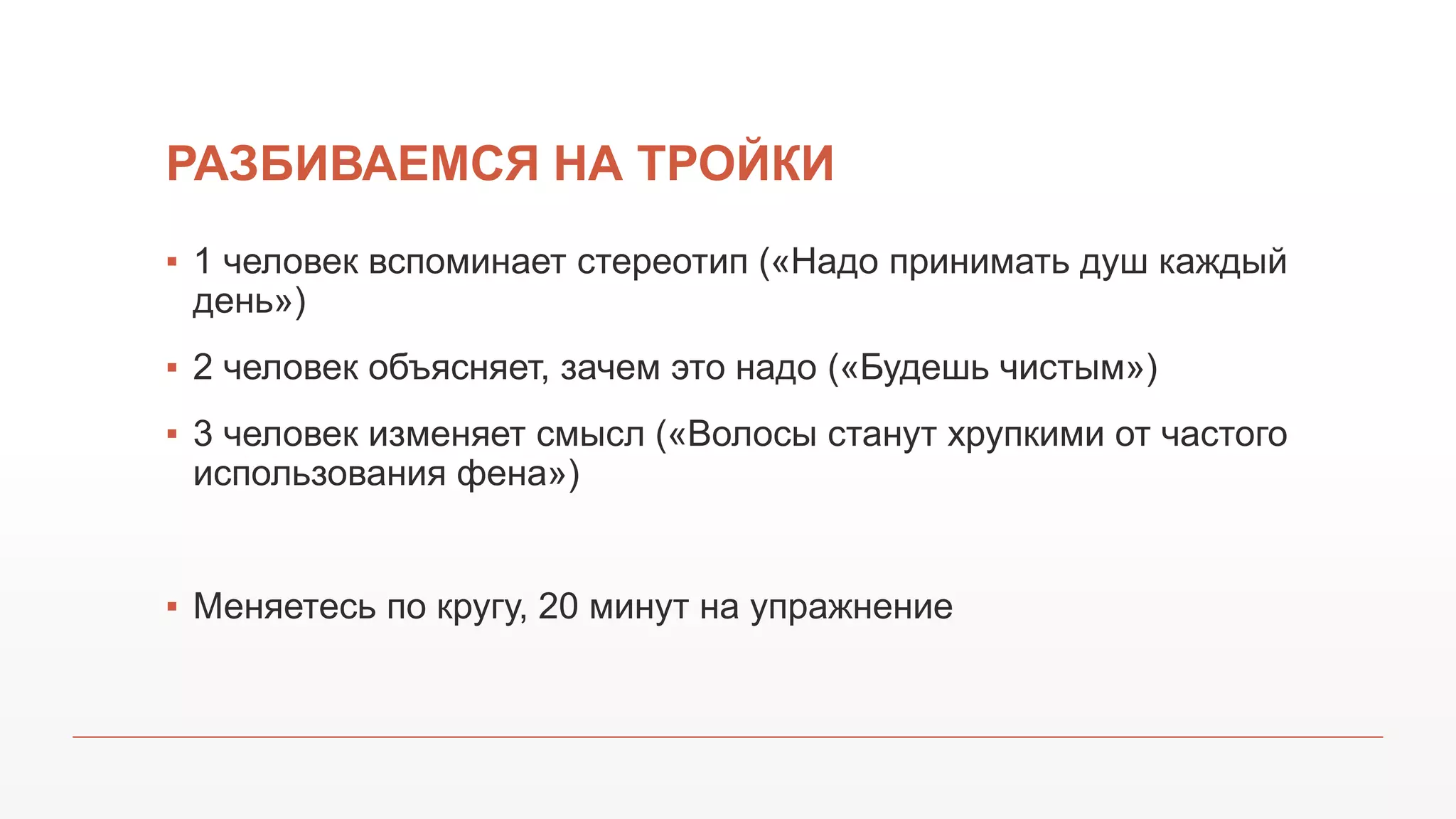 РАЗБИВАЕМСЯ НА ТРОЙКИ

▪ 1 человек вспоминает стереотип («Надо принимать душ каждый день»)

▪ 2 человек объясняет, зачем это надо («Будешь чистым»)

▪ 3 человек изменяет смысл («Волосы станут хрупкими от частого использования фена»)

▪ Меняетесь по кругу, 20 минут на упражнение